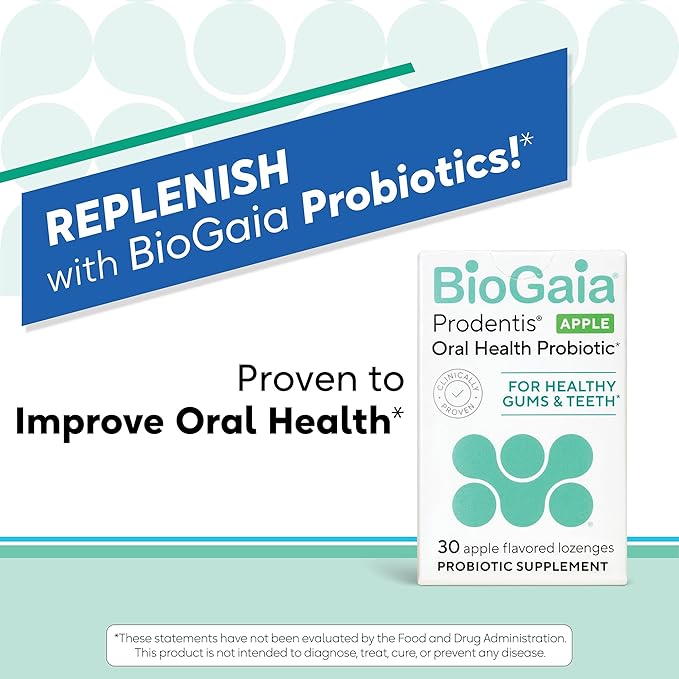 REPLENISH with BioGaia Probiotics!*

Proven to Improve Oral Health*

BioGaia®
Prodentis® APPLE
Oral Health Probiotic*

CLINICALLY PROVEN

FOR HEALTHY GUMS & TEETH*

30 apple flavored lozenges
PROBIOTIC SUPPLEMENT

*These statements have not been evaluated by the Food and Drug Administration. This product is not intended to diagnose, treat, cure, or prevent any disease.